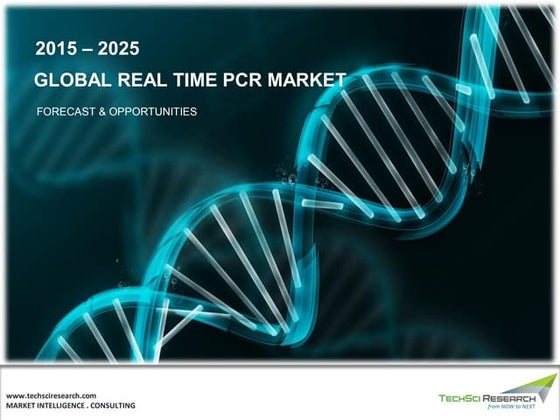 2015 – 2025
GLOBAL REAL TIME PCR MARKET
FORECAST & OPPORTUNITIES

www.techsciresearch.com
MARKET INTELLIGENCE . CONSULTING

TECHSCI RESEARCH
from NOW to NEXT